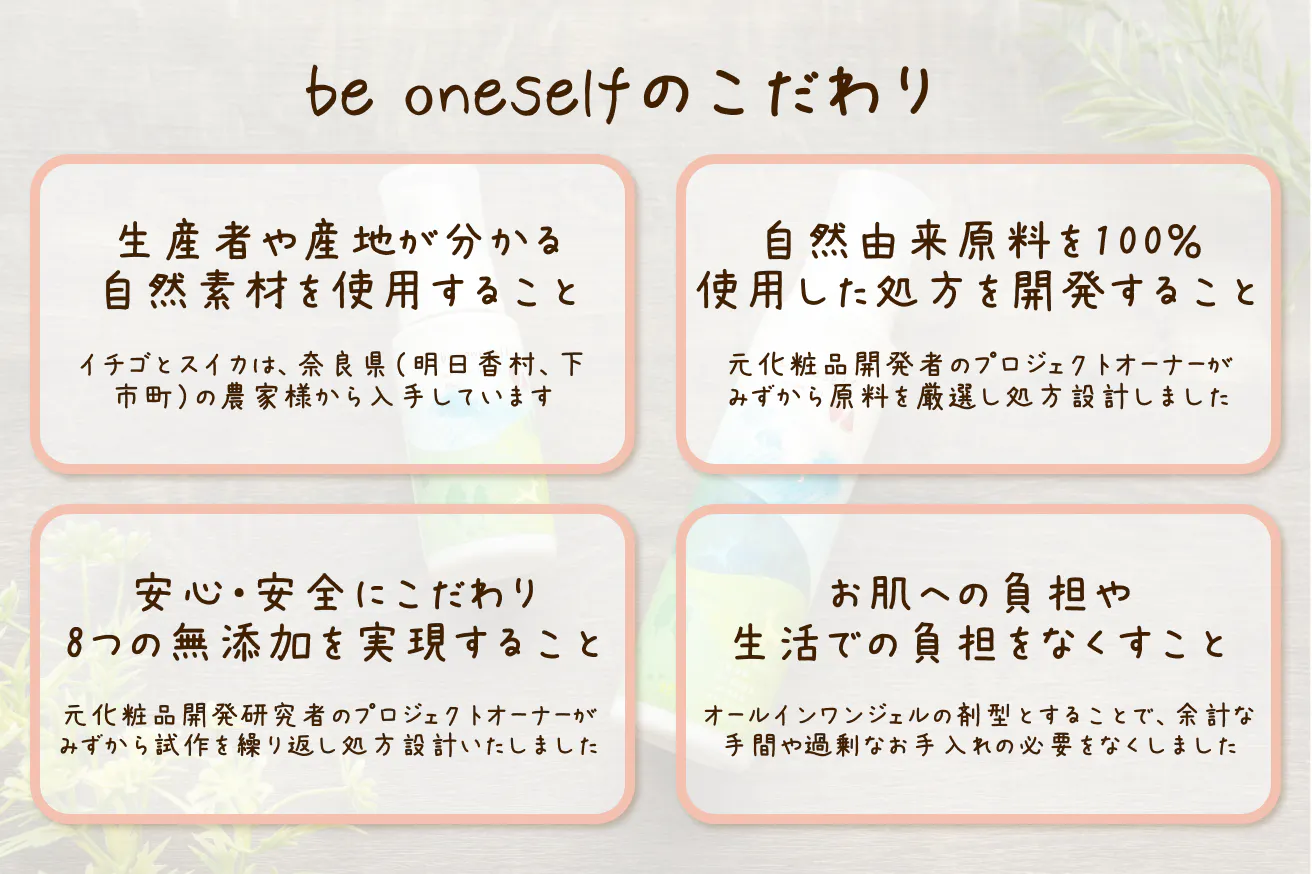 be oneselfのこだわり

生産者や産地が分かる
自然素材を使用すること

イチゴとスイカは、奈良県（明日香村、下市町）の農家様から入手しています

自然由来原料を100%
使用した処方を開発すること

元化粧品開発者のプロジェクトオーナーがみずから原料を厳選し処方設計しました

安心・安全にこだわり
8つの無添加を実現すること

元化粧品開発研究者のプロジェクトオーナーがみずから試作を繰り返し処方設計いたしました

お肌への負担や
生活での負担をなくすこと

オールインワンジェルの剤型とすることで、余計な手間や過剰なお手入れの必要をなくしました